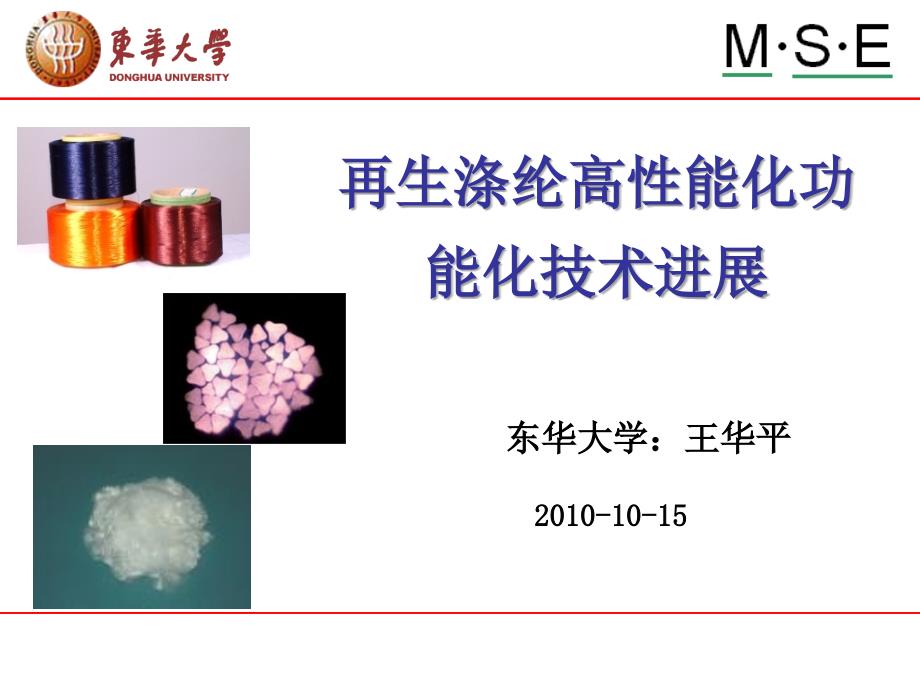 東華大學
DONGHUA UNIVERSITY

M·S·E

再生涤纶高性能化功能化技术进展

东华大学：王华平

2010-10-15